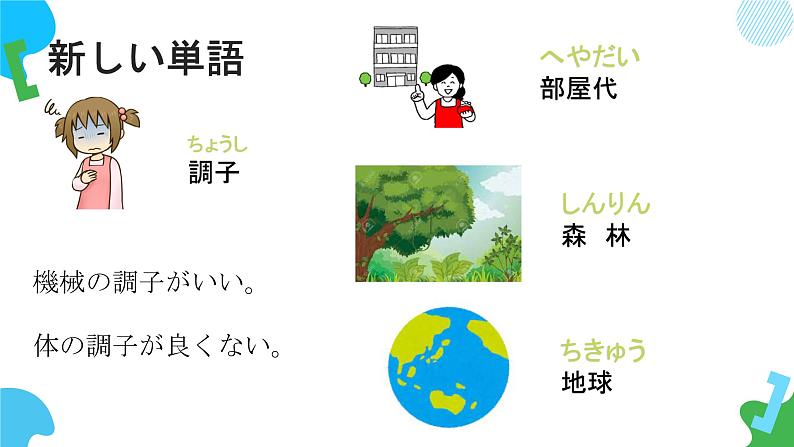 新しい単語

ちょうし
調子

機械の調子がいい。

体の調子が良くない。

へやだい
部屋代

しんりん
森　林

ちきゅう
地球